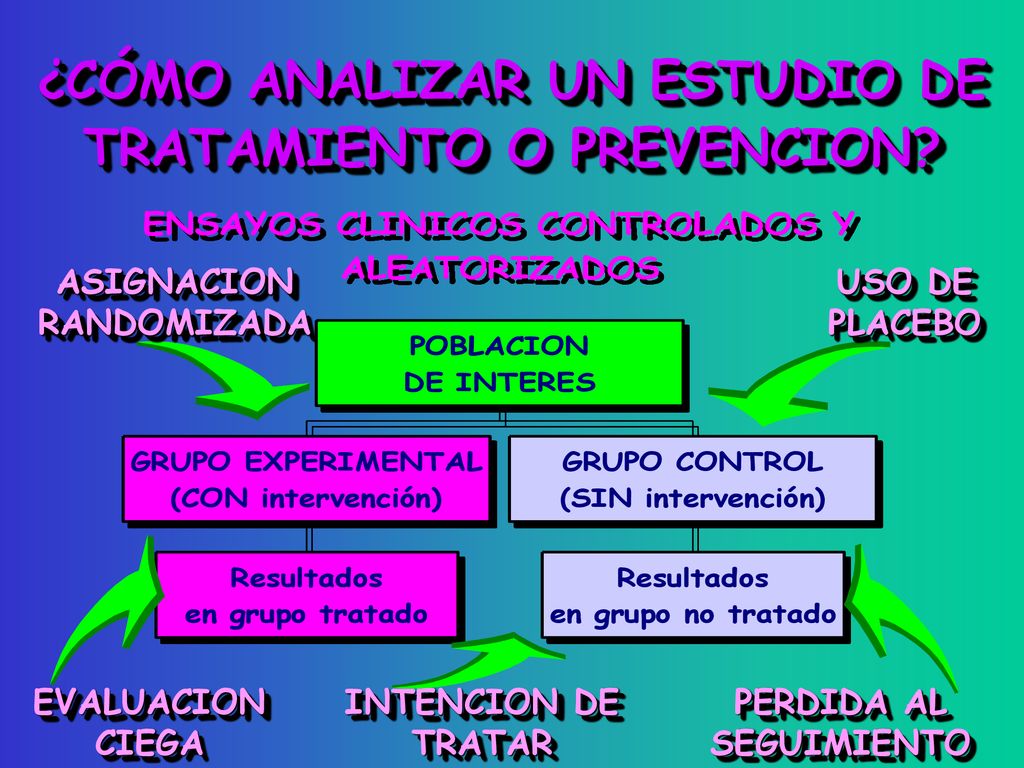 ¿CÓMO ANALIZAR UN ESTUDIO DE TRATAMIENTO O PREVENCION?

ENSAYOS CLINICOS CONTROLADOS Y ALEATORIZADOS

ASIGNACION RANDOMIZADA

USO DE PLACEBO

POBLACION DE INTERES

GRUPO EXPERIMENTAL (CON intervención)

GRUPO CONTROL (SIN intervención)

Resultados en grupo tratado

Resultados en grupo no tratado

EVALUACION CIEGA

INTENCION DE TRATAR

PERDIDA AL SEGUIMIENTO